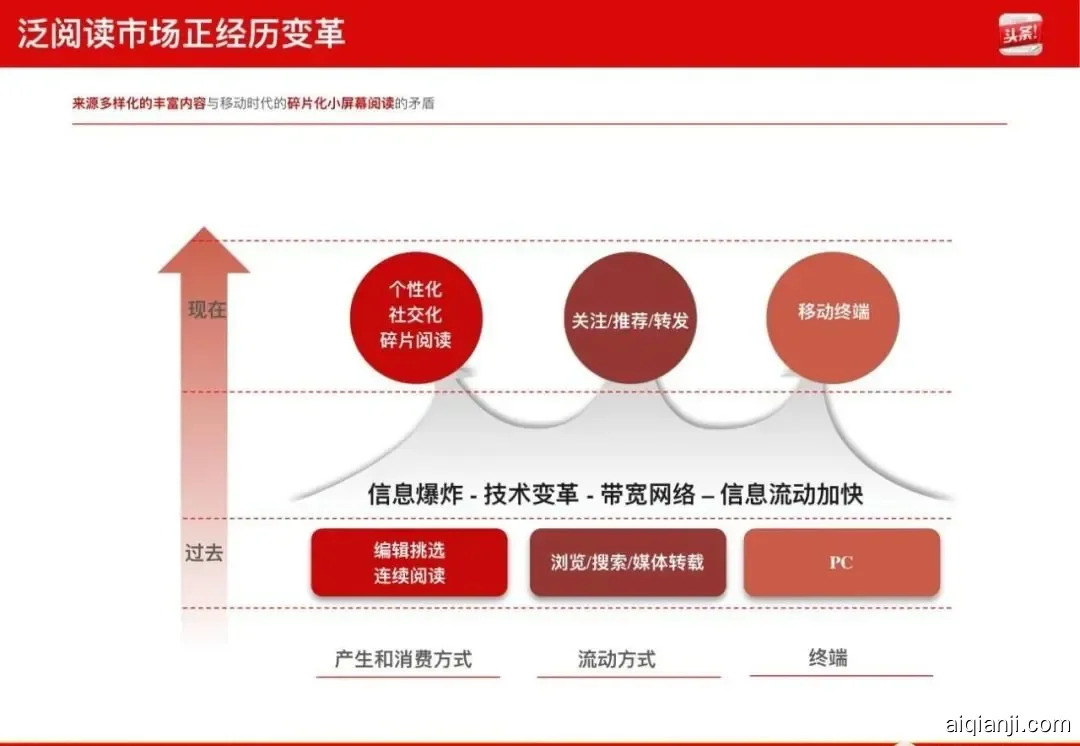 泛阅读市场正经历变革

头条!

来源多样化的丰富内容与移动时代的碎片化小屏幕阅读的矛盾

现在

个性化
社交化
碎片阅读

关注/推荐/转发

移动终端

信息爆炸 - 技术变革 - 带宽网络 – 信息流动加快

过去

编辑挑选
连续阅读

浏览/搜索/媒体转载

PC

产生和消费方式

流动方式

终端

aiqianji.com